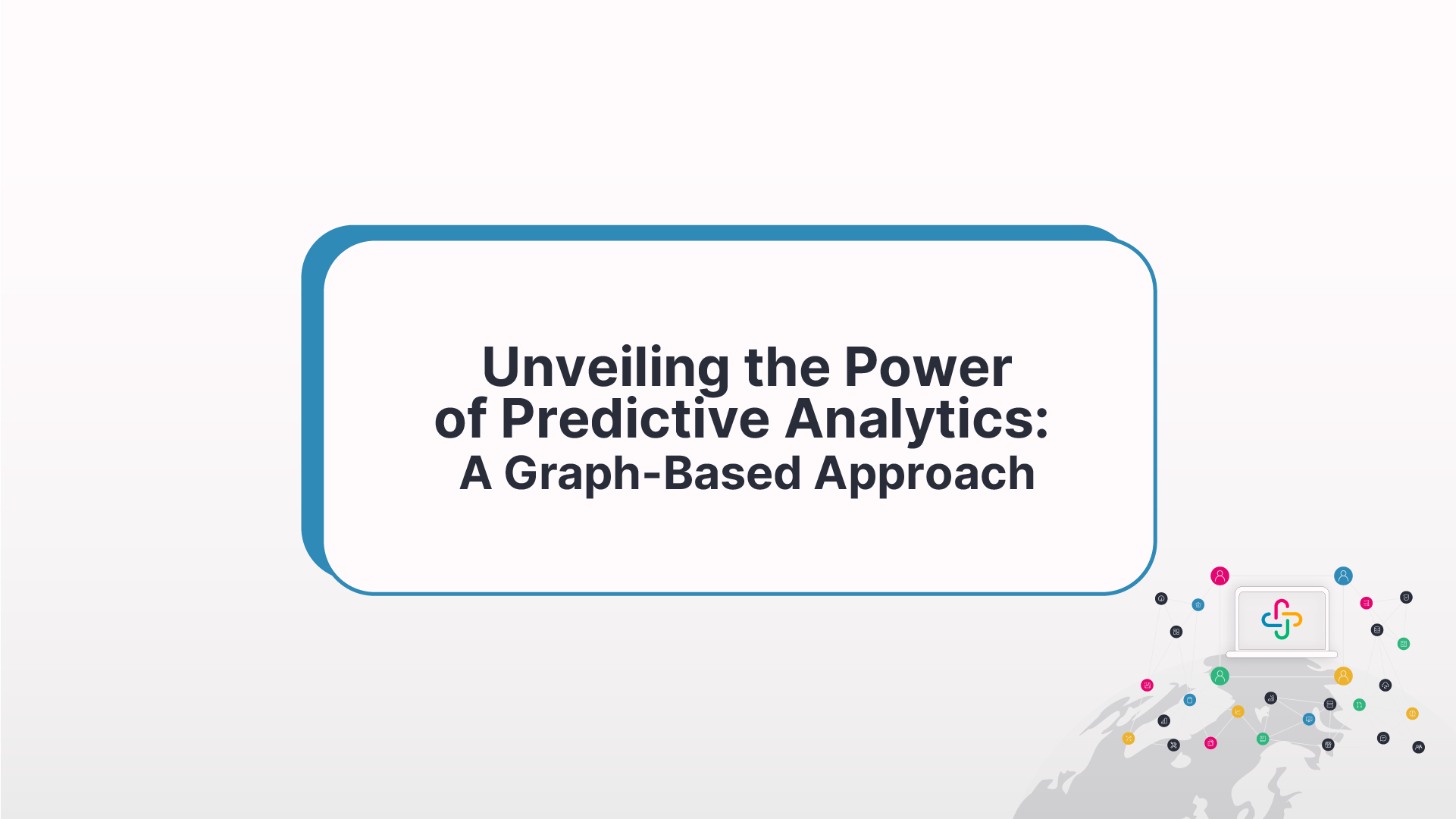 Unveiling the Power of Predictive Analytics: A Graph-Based Approach